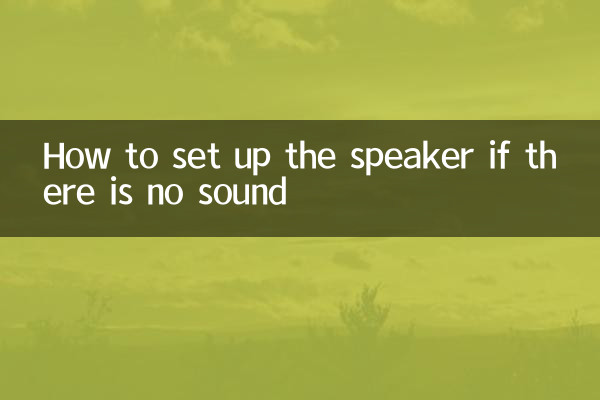 How to set up the speaker if there is no sound